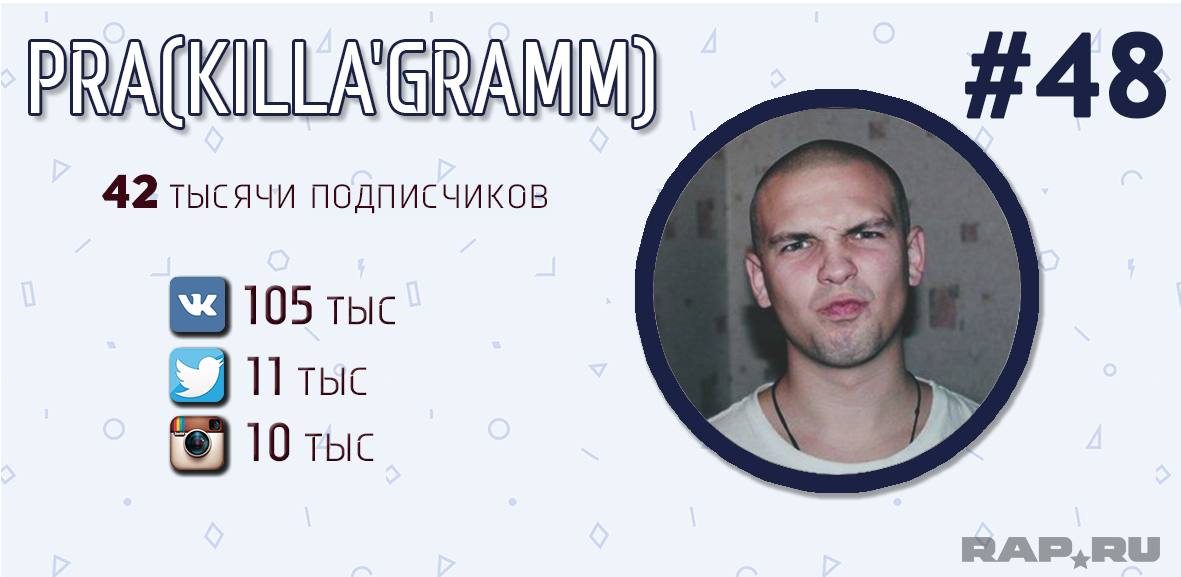 PRA(KILLA'GRAMM)

#48

42 тысячи подписчиков

105 тыс
11 тыс
10 тыс

RAP.RU